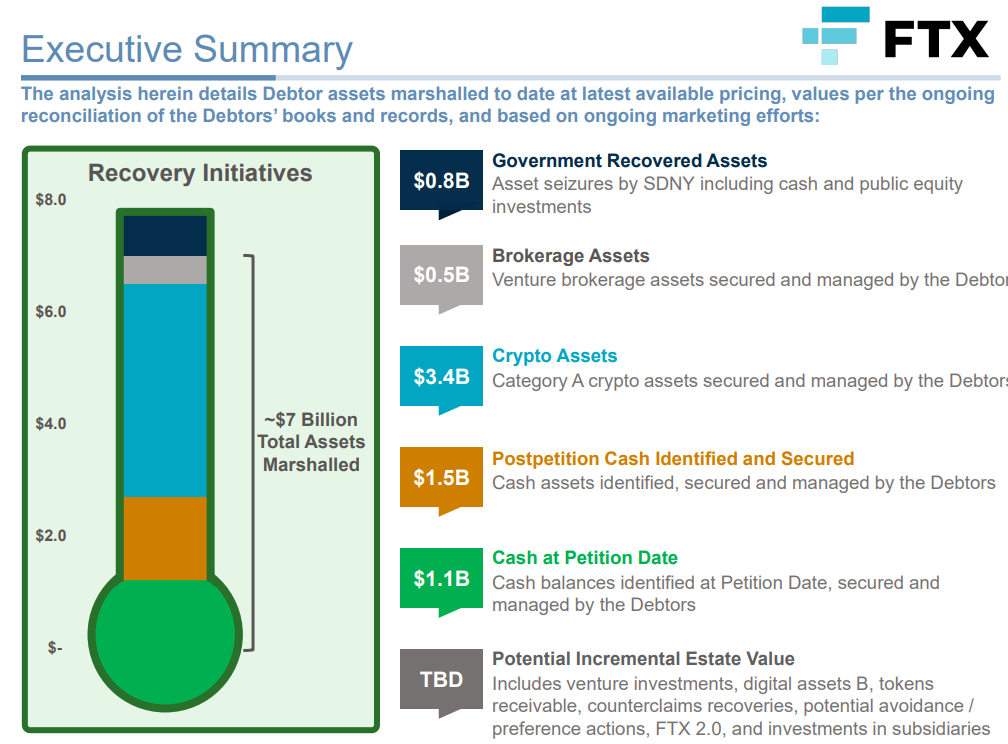 Executive Summary

FTX

The analysis herein details Debtor assets marshalled to date at latest available pricing, values per the ongoing reconciliation of the Debtors' books and records, and based on ongoing marketing efforts:

Recovery Initiatives

$8.0

$6.0

$4.0

$2.0

$-

~$7 Billion Total Assets Marshalled

$0.8B

Government Recovered Assets
Asset seizures by SDNY including cash and public equity investments

$0.5B

Brokerage Assets
Venture brokerage assets secured and managed by the Debtor

$3.4B

Crypto Assets
Category A crypto assets secured and managed by the Debtors

$1.5B

Postpetition Cash Identified and Secured
Cash assets identified, secured and managed by the Debtors

$1.1B

Cash at Petition Date
Cash balances identified at Petition Date, secured and managed by the Debtors

TBD

Potential Incremental Estate Value
Includes venture investments, digital assets B, tokens receivable, counterclaims recoveries, potential avoidance / preference actions, FTX 2.0, and investments in subsidiaries